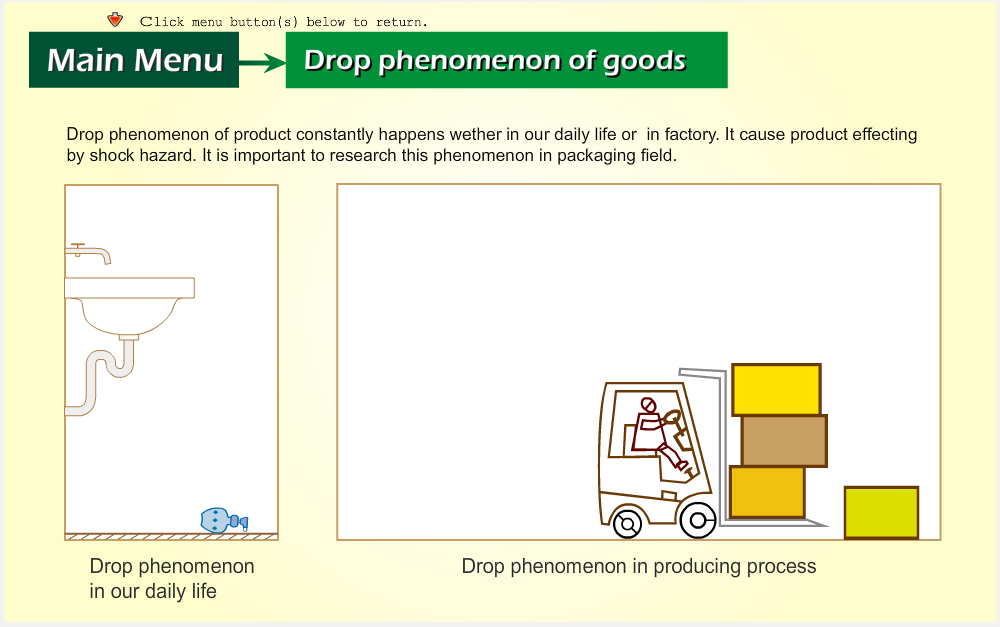 Click menu button(s) below to return.

Main Menu

Drop phenomenon of goods

Drop phenomenon of product constantly happens wether in our daily life or in factory. It cause product effecting by shock hazard. It is important to research this phenomenon in packaging field.

Drop phenomenon in our daily life

Drop phenomenon in producing process